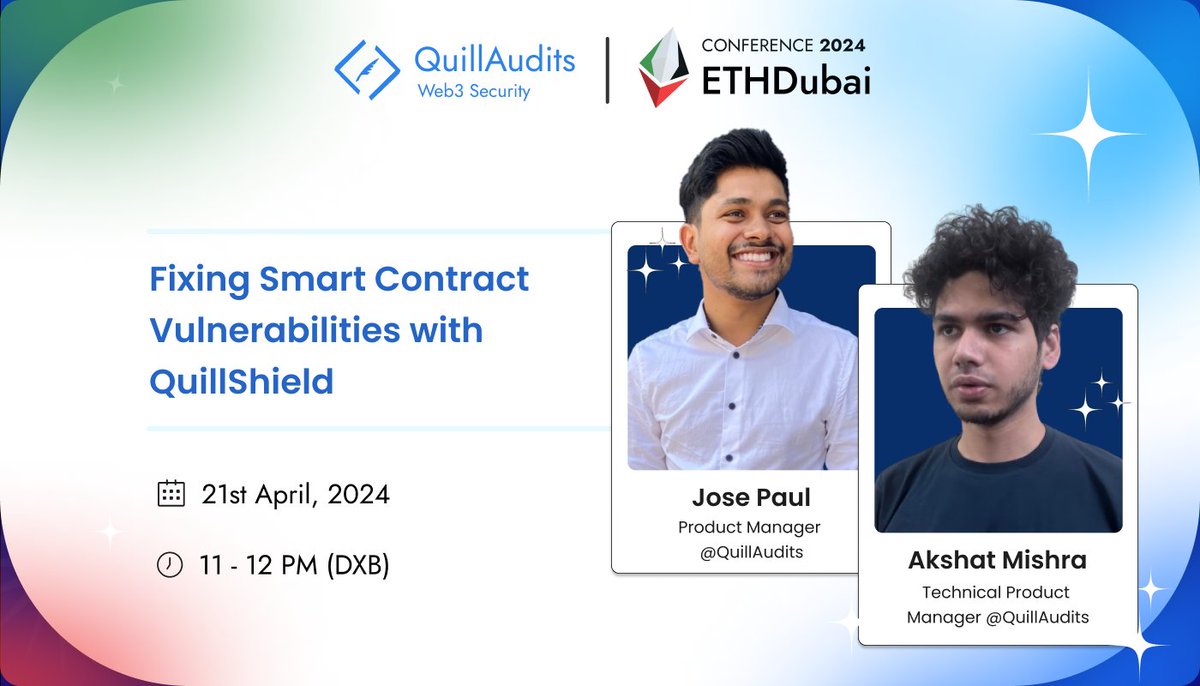 QuillAudits
Web3 Security

CONFERENCE 2024
ETHDubai

Fixing Smart Contract Vulnerabilities with QuillShield

21st April, 2024

11 - 12 PM (DXB)

Jose Paul
Product Manager @QuillAudits

Akshat Mishra
Technical Product Manager @QuillAudits